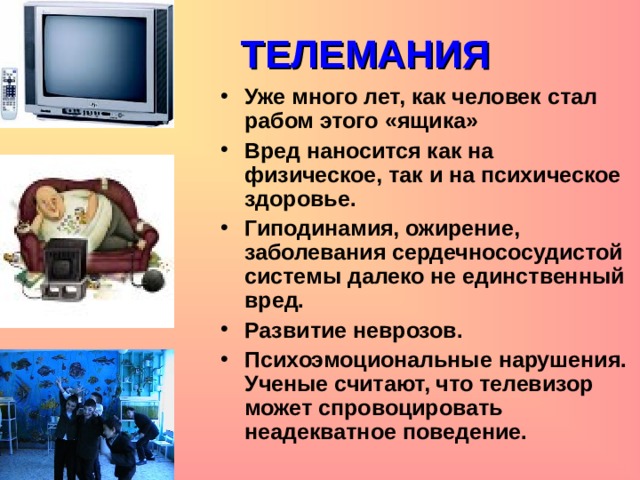 ТЕЛЕМАНИЯ

• Уже много лет, как человек стал рабом этого «ящика»

• Вред наносится как на физическое, так и на психическое здоровье.

• Гиподинамия, ожирение, заболевания сердечнососудистой системы далеко не единственный вред.

• Развитие неврозов.

• Психоэмоциональные нарушения. Ученые считают, что телевизор может спровоцировать неадекватное поведение.